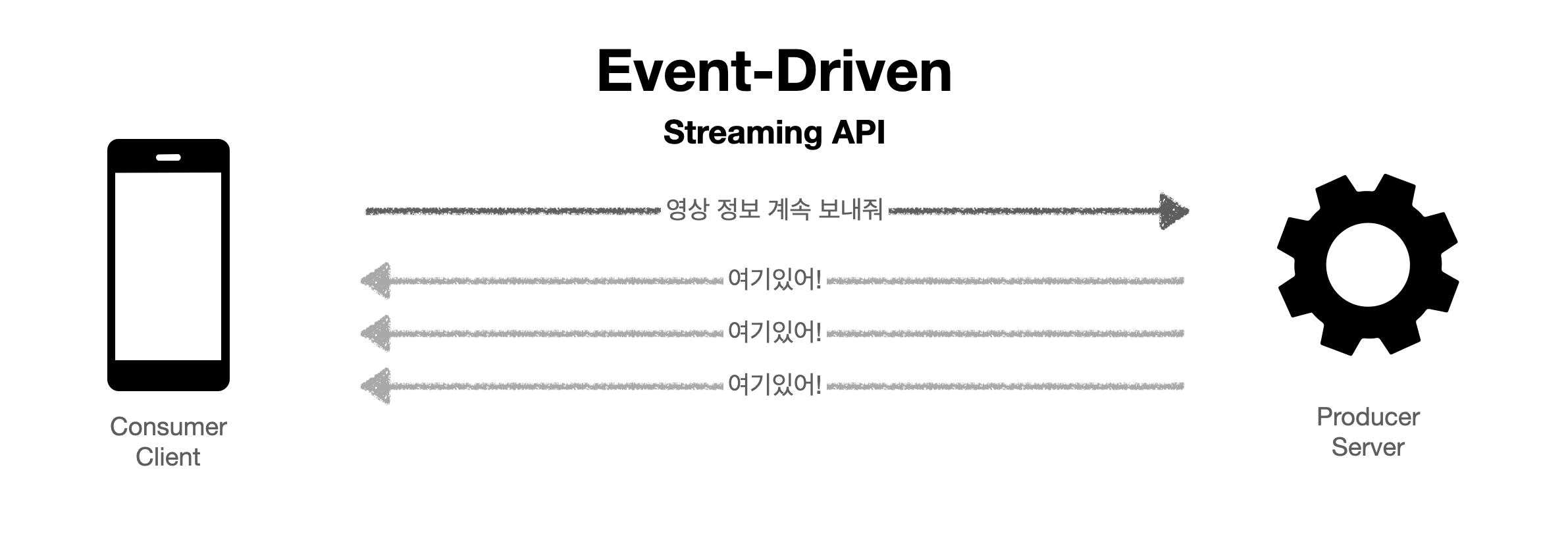 Event-Driven

Streaming API

영상 정보 계속 보내줘

여기있어!

여기있어!

여기있어!

Consumer
Client

Producer
Server